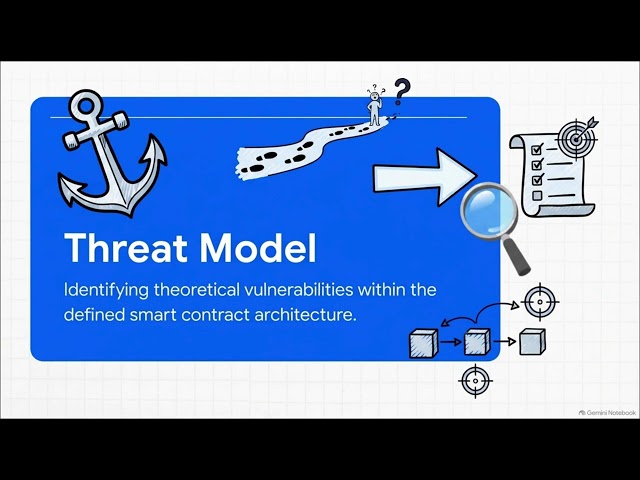 Threat Model

Identifying theoretical vulnerabilities within the defined smart contract architecture.

Gemini Notebook